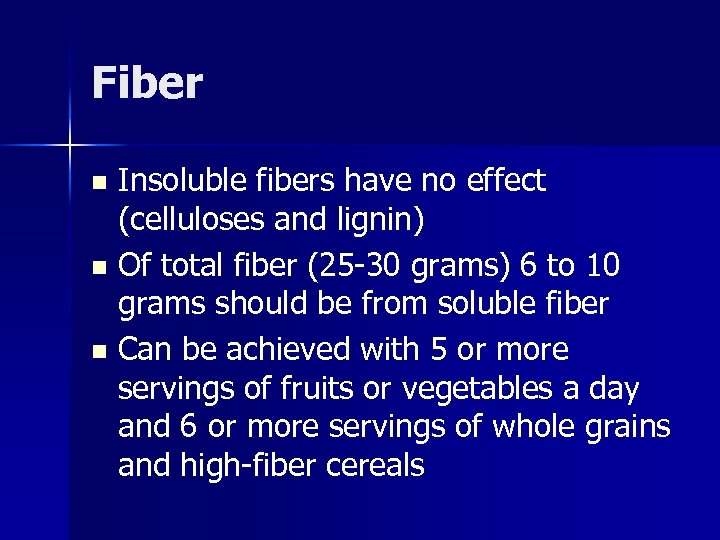 Fiber

- Insoluble fibers have no effect (celluloses and lignin)
- Of total fiber (25-30 grams) 6 to 10 grams should be from soluble fiber
- Can be achieved with 5 or more servings of fruits or vegetables a day and 6 or more servings of whole grains and high-fiber cereals